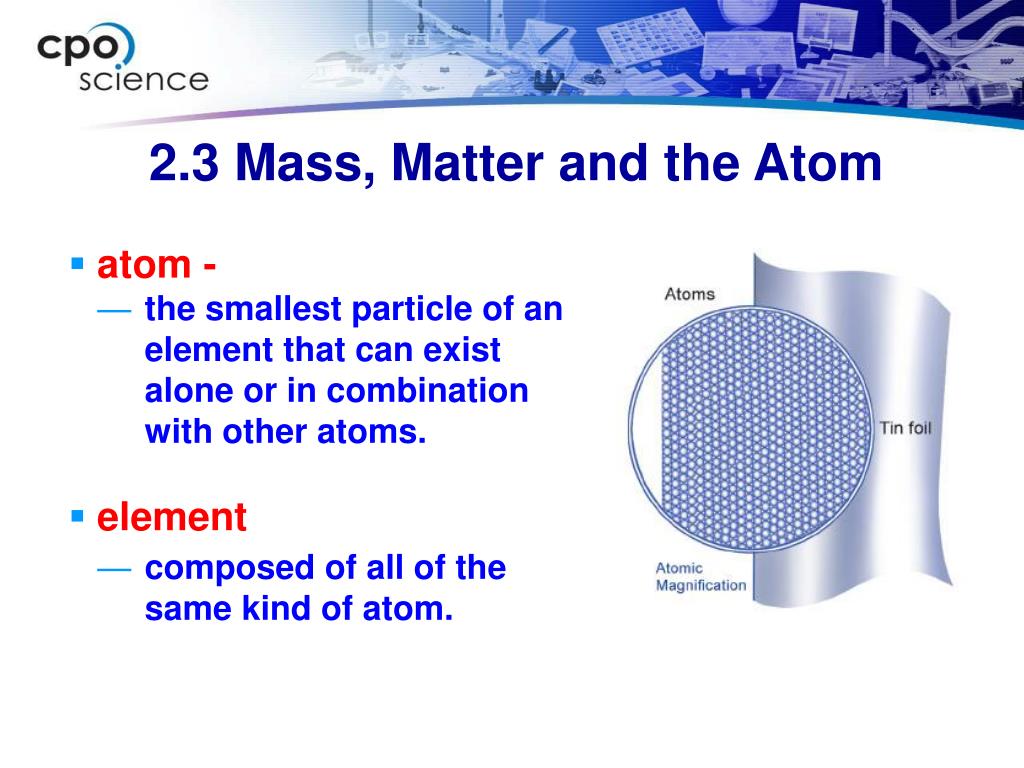 cpo
science

2.3 Mass, Matter and the Atom

▪ atom -
— the smallest particle of an element that can exist alone or in combination with other atoms.

▪ element
— composed of all of the same kind of atom.

Atoms

Tin foil

Atomic Magnification